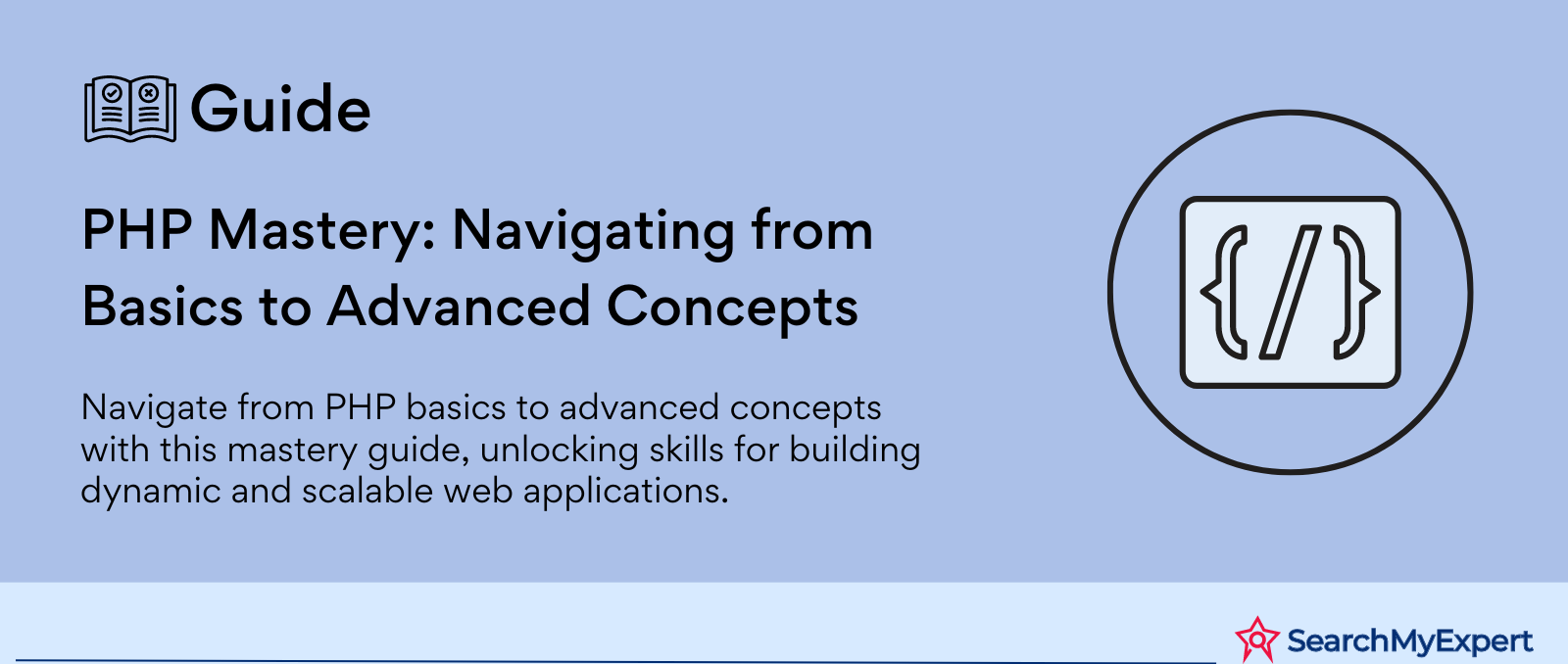 Guide

PHP Mastery: Navigating from Basics to Advanced Concepts

Navigate from PHP basics to advanced concepts with this mastery guide, unlocking skills for building dynamic and scalable web applications.

{/}

SearchMyExpert